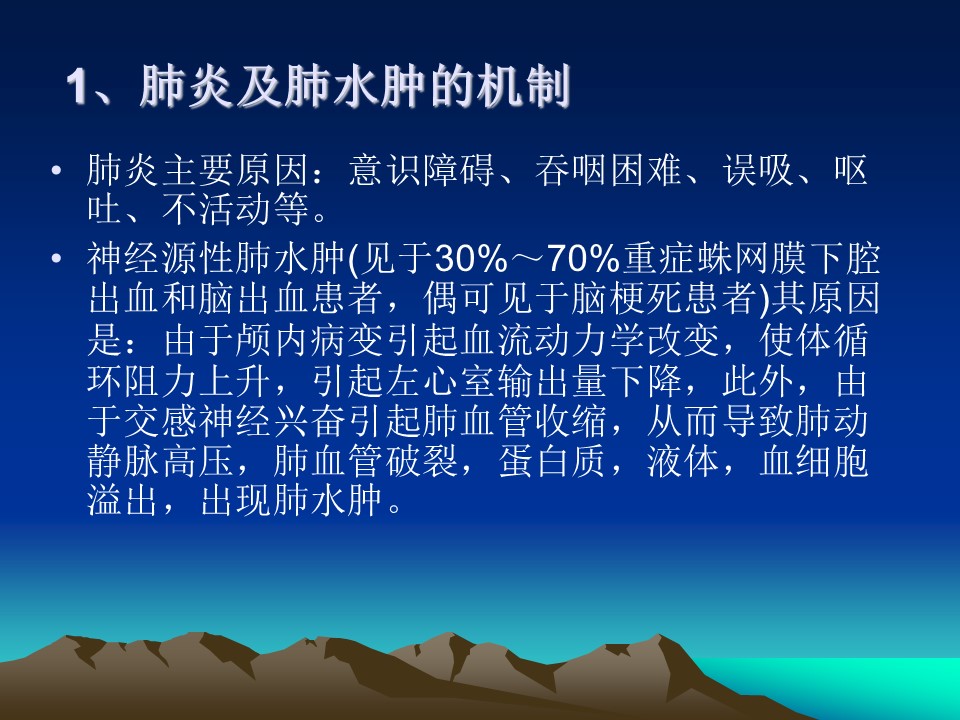 1、肺炎及肺水肿的机制

• 肺炎主要原因：意识障碍、吞咽困难、误吸、呕吐、不活动等。

• 神经源性肺水肿(见于30%～70%重症蛛网膜下腔出血和脑出血患者，偶可见于脑梗死患者)其原因是：由于颅内病变引起血流动力学改变，使体循环阻力上升，引起左心室输出量下降，此外，由于交感神经兴奋引起肺血管收缩，从而导致肺动静脉高压，肺血管破裂，蛋白质，液体，血细胞溢出，出现肺水肿。